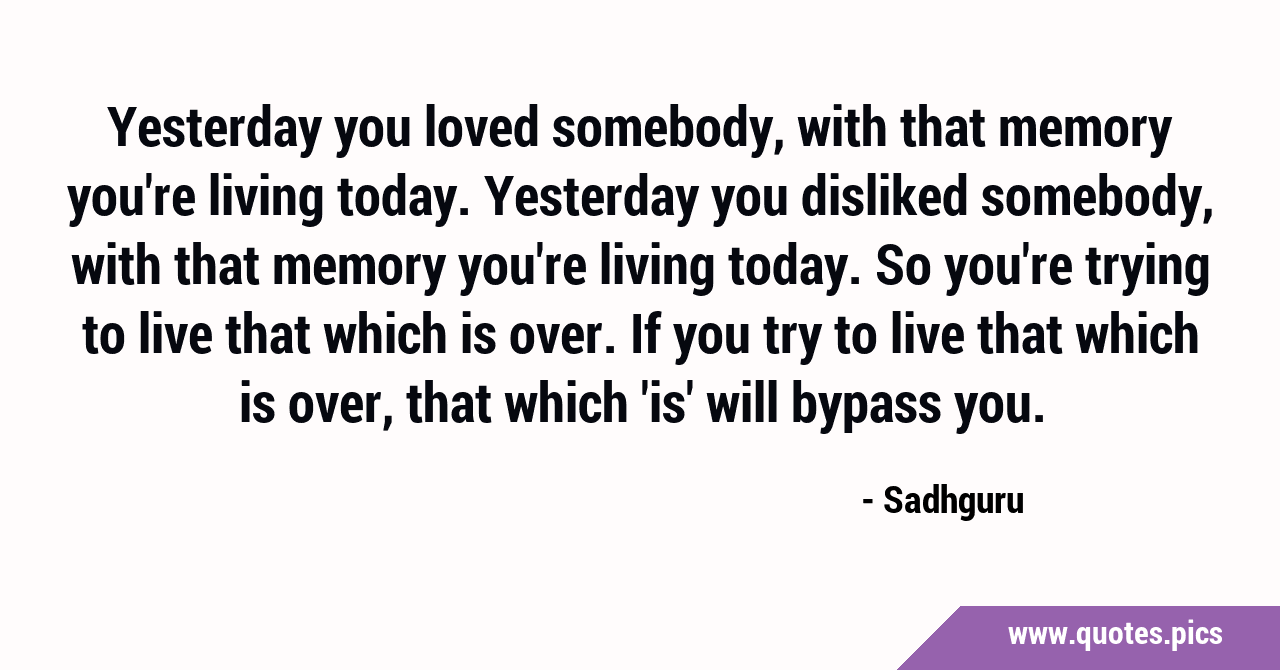 Yesterday you loved somebody, with that memory you're living today. Yesterday you disliked somebody, with that memory you're living today. So you're trying to live that which is over. If you try to live that which is over, that which 'is' will bypass you.

- Sadhguru

www.quotes.pics